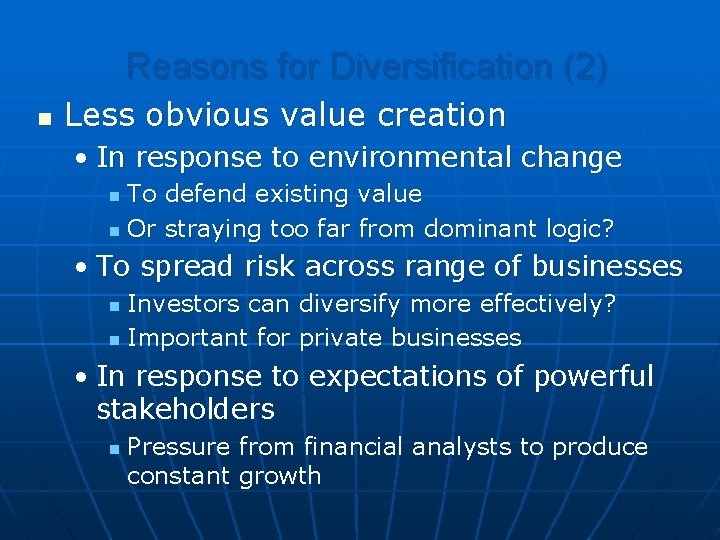 Reasons for Diversification (2)

- Less obvious value creation
  - In response to environmental change
    - To defend existing value
    - Or straying too far from dominant logic?
  - To spread risk across range of businesses
    - Investors can diversify more effectively?
    - Important for private businesses
  - In response to expectations of powerful stakeholders
    - Pressure from financial analysts to produce constant growth